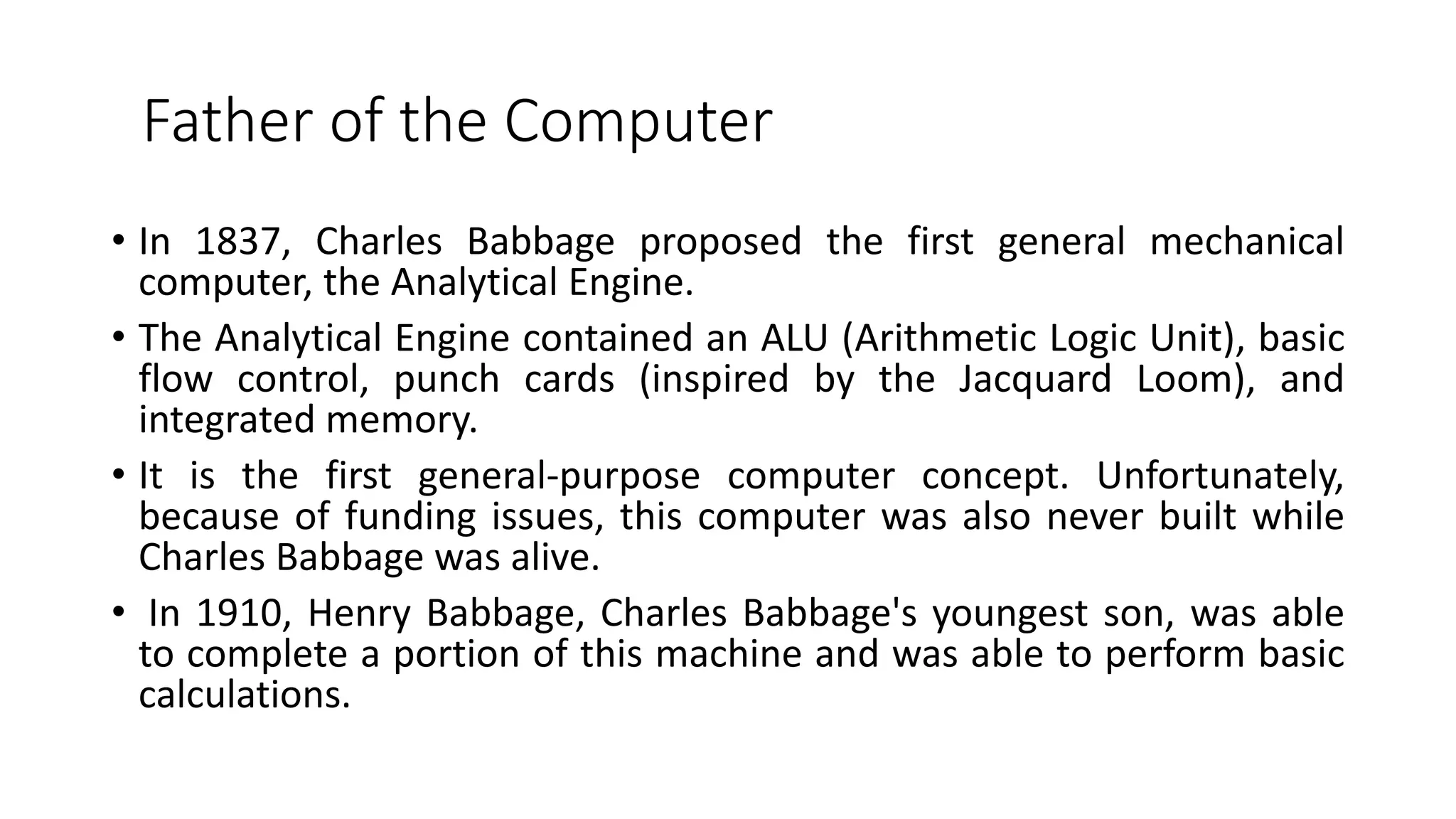 Father of the Computer

• In 1837, Charles Babbage proposed the first general mechanical computer, the Analytical Engine.

• The Analytical Engine contained an ALU (Arithmetic Logic Unit), basic flow control, punch cards (inspired by the Jacquard Loom), and integrated memory.

• It is the first general-purpose computer concept. Unfortunately, because of funding issues, this computer was also never built while Charles Babbage was alive.

• In 1910, Henry Babbage, Charles Babbage's youngest son, was able to complete a portion of this machine and was able to perform basic calculations.